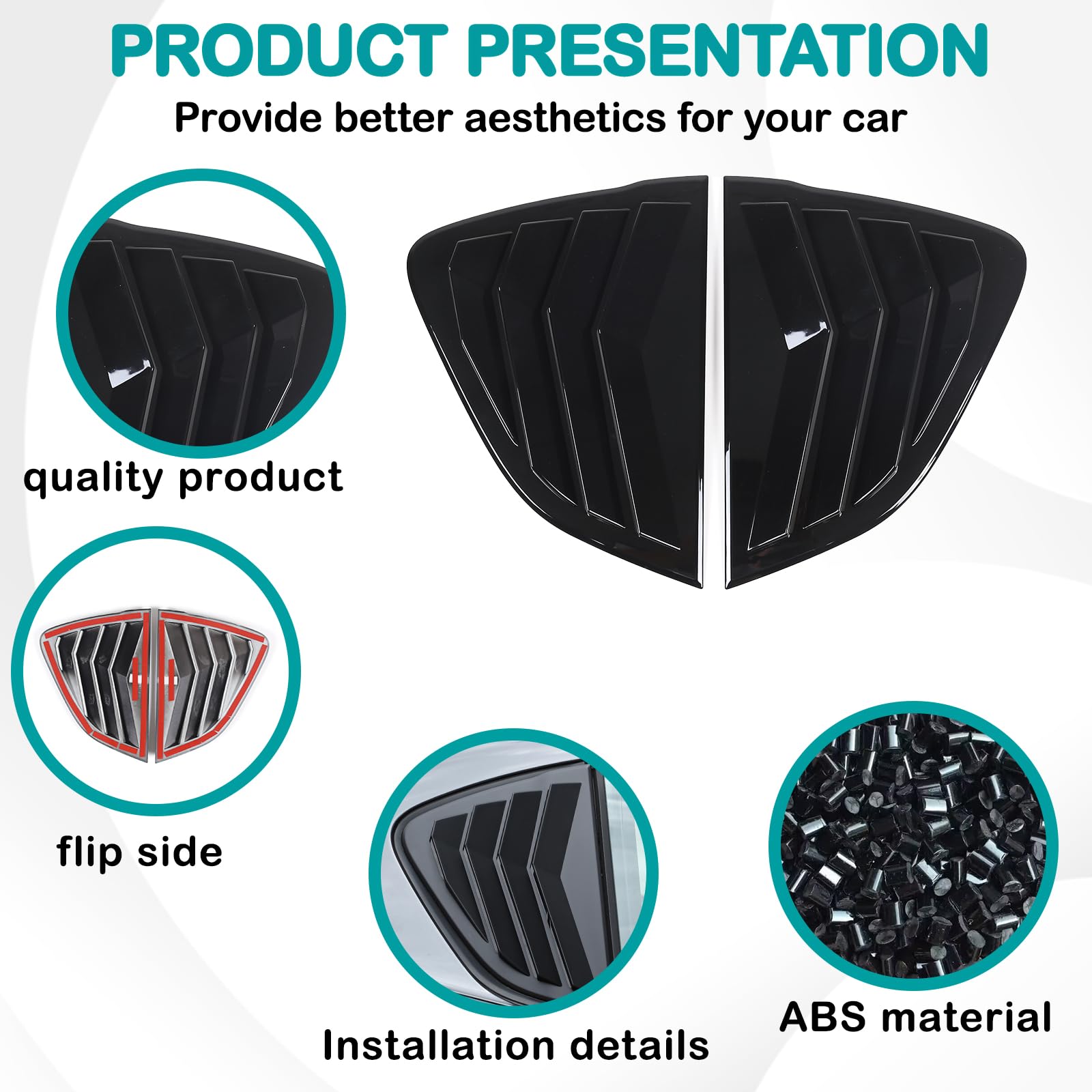 PRODUCT PRESENTATION
Provide better aesthetics for your car

quality product

flip side

Installation details

ABS material